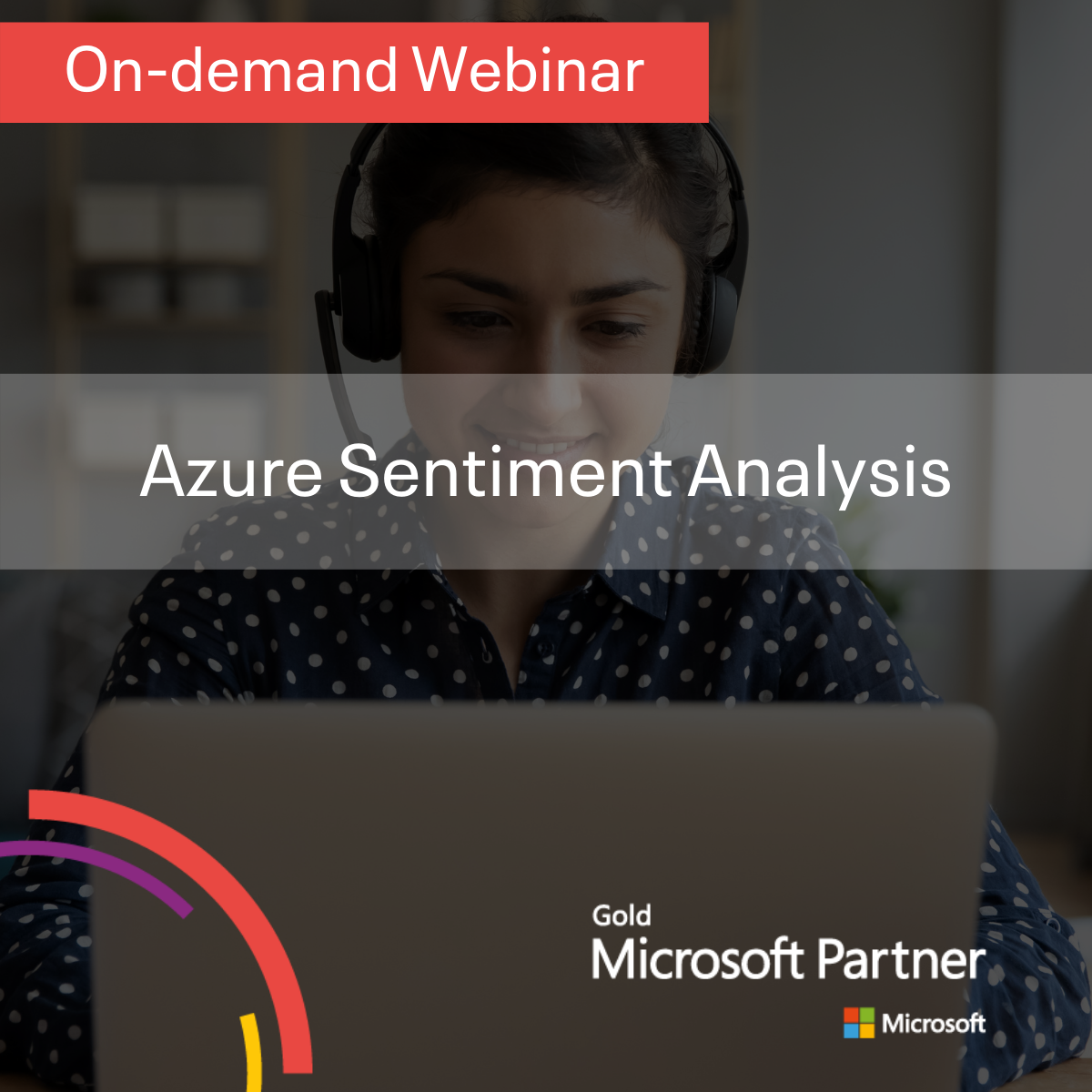 On-demand Webinar

Azure Sentiment Analysis

Gold
Microsoft Partner
Microsoft